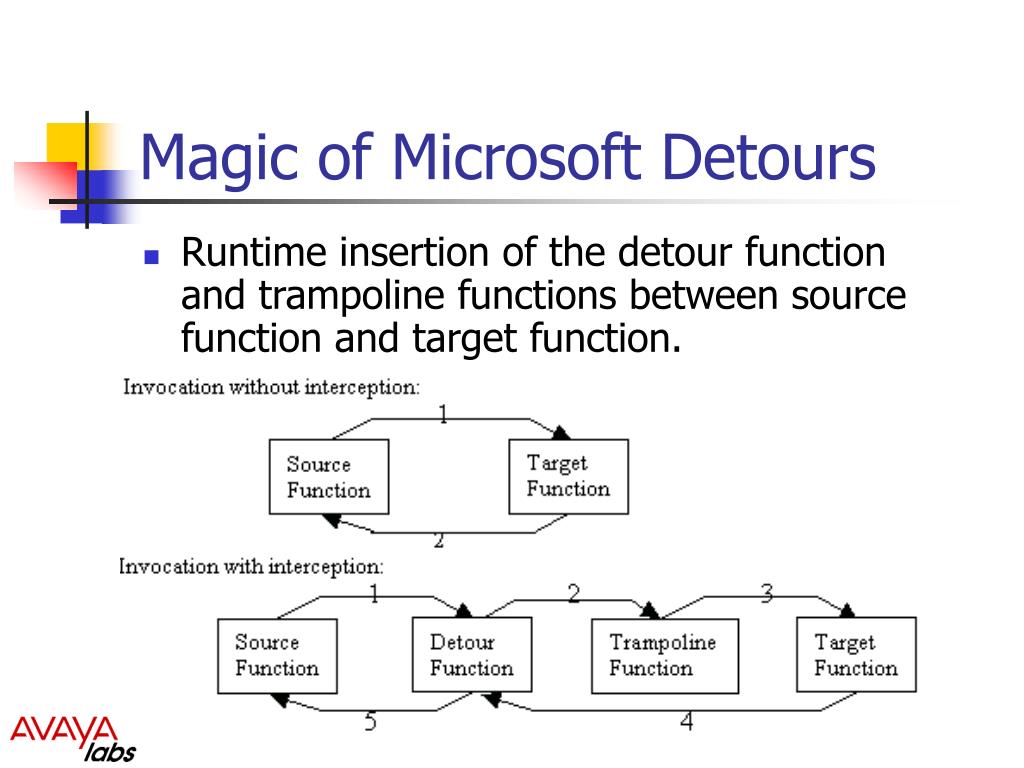 Magic of Microsoft Detours

Runtime insertion of the detour function and trampoline functions between source function and target function.

Invocation without interception:

1

Source Function

Target Function

2

Invocation with interception:

1

2

3

Source Function

Detour Function

Trampoline Function

Target Function

5

4

AVAYA labs